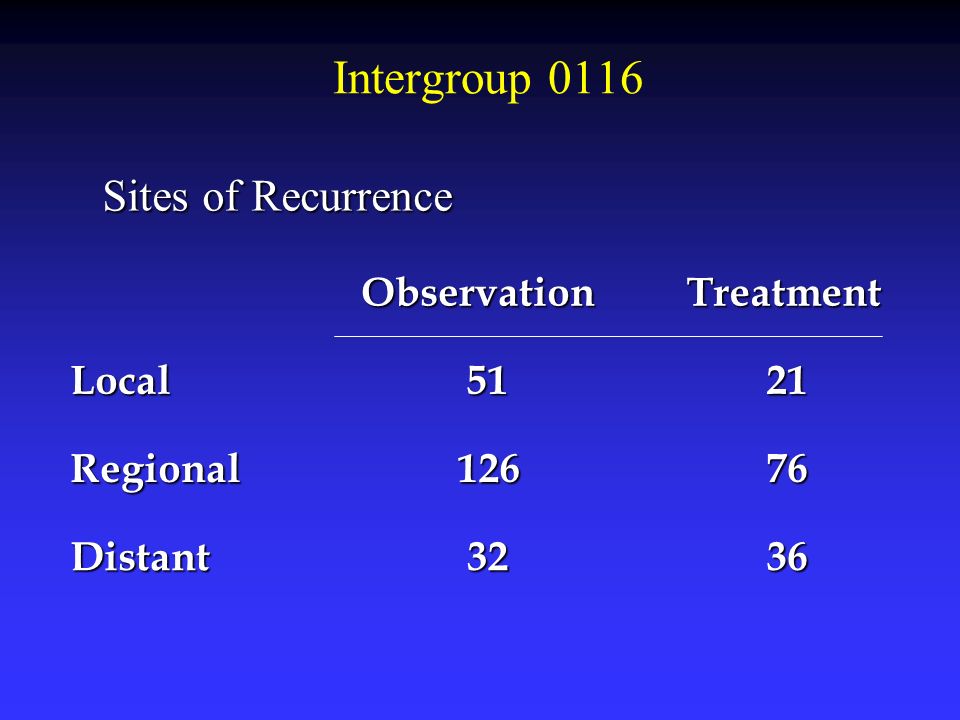 Intergroup 0116

Sites of Recurrence

| | Observation | Treatment |
|---|---|---|
| Local | 51 | 21 |
| Regional | 126 | 76 |
| Distant | 32 | 36 |